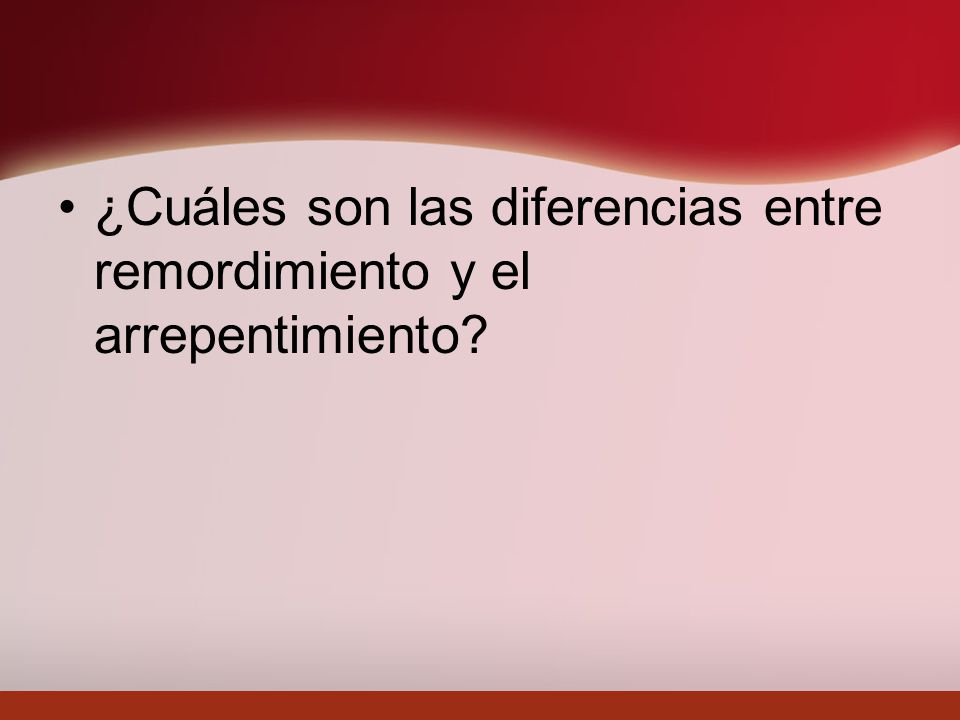 • ¿Cuáles son las diferencias entre remordimiento y el arrepentimiento?